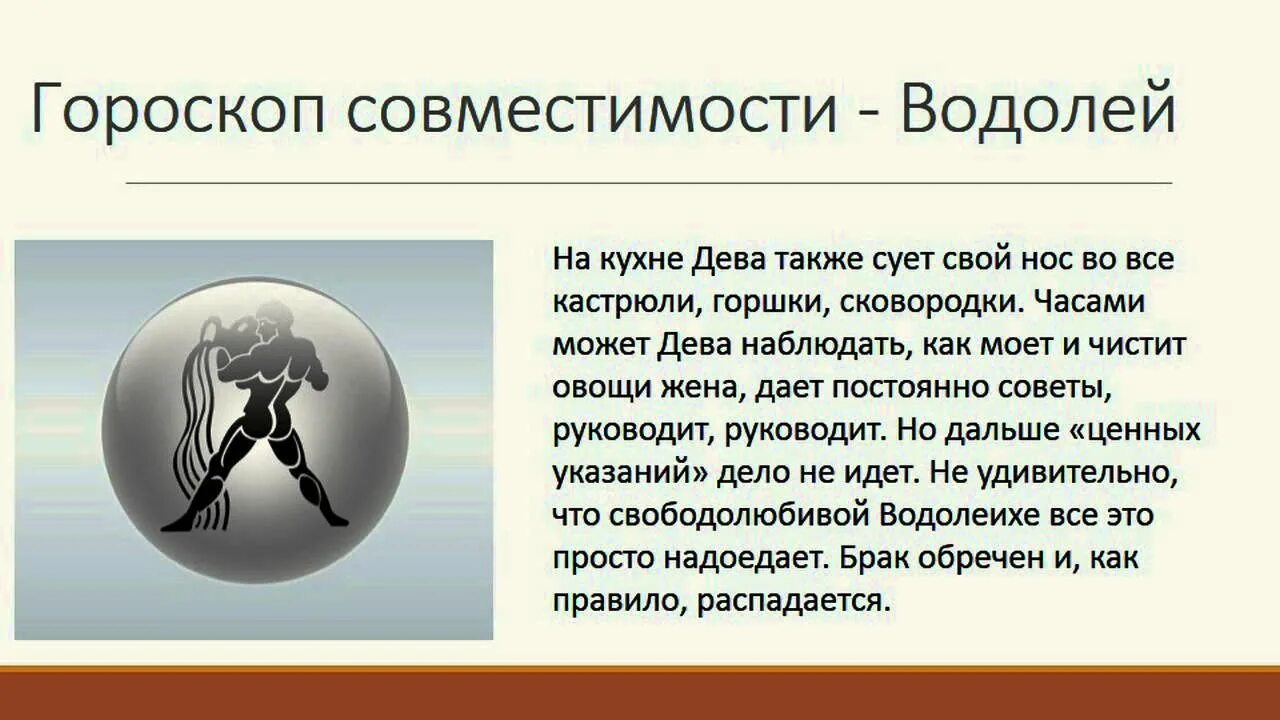 Гороскоп совместимости - Водолей

На кухне Дева также сует свой нос во все кастрюли, горшки, сковородки. Часами может Дева наблюдать, как моет и чистит овощи жена, дает постоянно советы, руководит, руководит. Но дальше «ценных указаний» дело не идет. Не удивительно, что свободолюбивой Водолеихе все это просто надоедает. Брак обречен и, как правило, распадается.